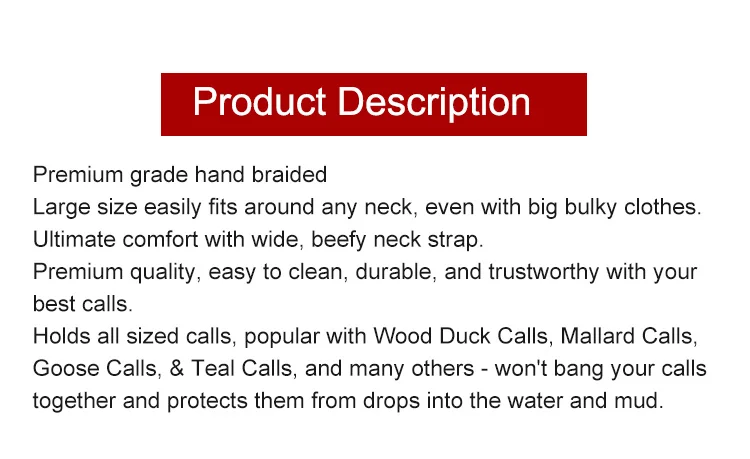 Product Description

Premium grade hand braided

Large size easily fits around any neck, even with big bulky clothes.

Ultimate comfort with wide, beefy neck strap.

Premium quality, easy to clean, durable, and trustworthy with your best calls.

Holds all sized calls, popular with Wood Duck Calls, Mallard Calls, Goose Calls, & Teal Calls, and many others - won't bang your calls together and protects them from drops into the water and mud.